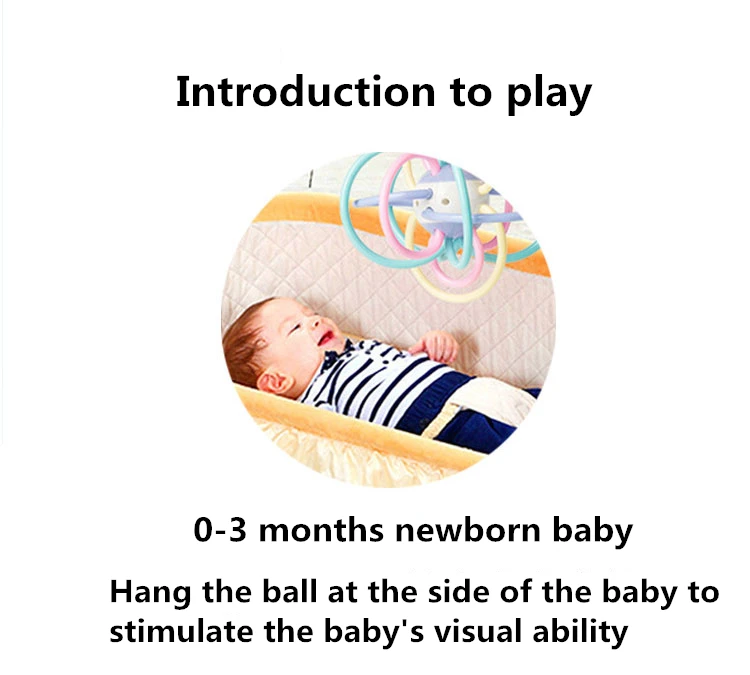 Introduction to play

0-3 months newborn baby

Hang the ball at the side of the baby to stimulate the baby's visual ability